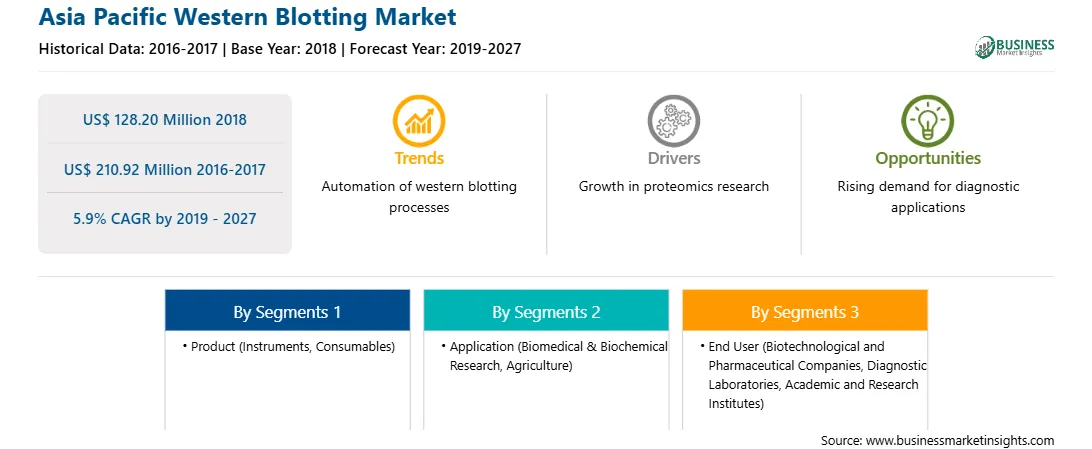 Asia Pacific Western Blotting Market

Historical Data: 2016-2017 | Base Year: 2018 | Forecast Year: 2019-2027

BUSINESS Market Insights

US$ 128.20 Million 2018

US$ 210.92 Million 2016-2017

5.9% CAGR by 2019 - 2027

Trends

Automation of western blotting processes

Drivers

Growth in proteomics research

Opportunities

Rising demand for diagnostic applications

By Segments 1

• Product (Instruments, Consumables)

By Segments 2

• Application (Biomedical & Biochemical Research, Agriculture)

By Segments 3

• End User (Biotechnological and Pharmaceutical Companies, Diagnostic Laboratories, Academic and Research Institutes)

Source: www.businessmarketinsights.com